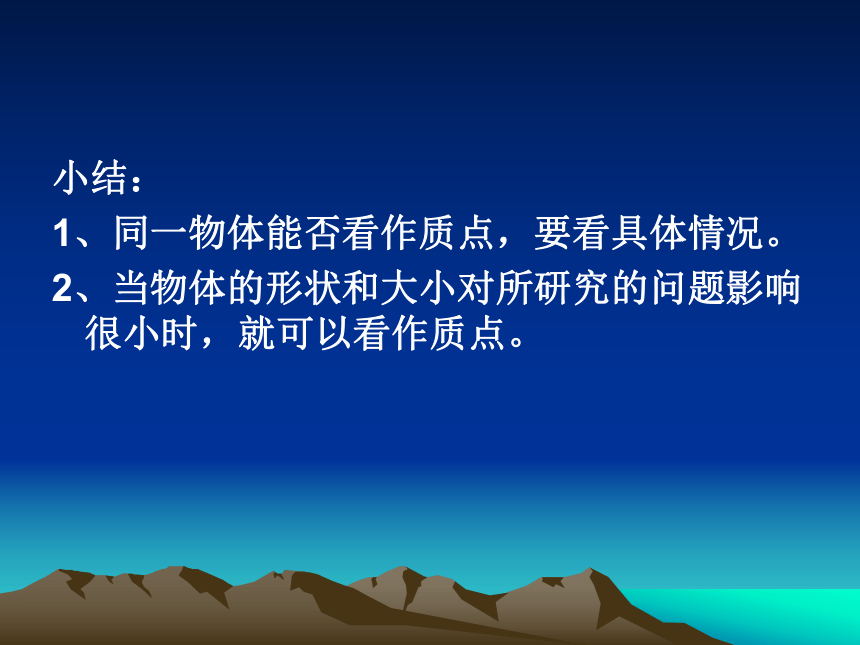 小结：

1、同一物体能否看作质点，要看具体情况。

2、当物体的形状和大小对所研究的问题影响很小时，就可以看作质点。